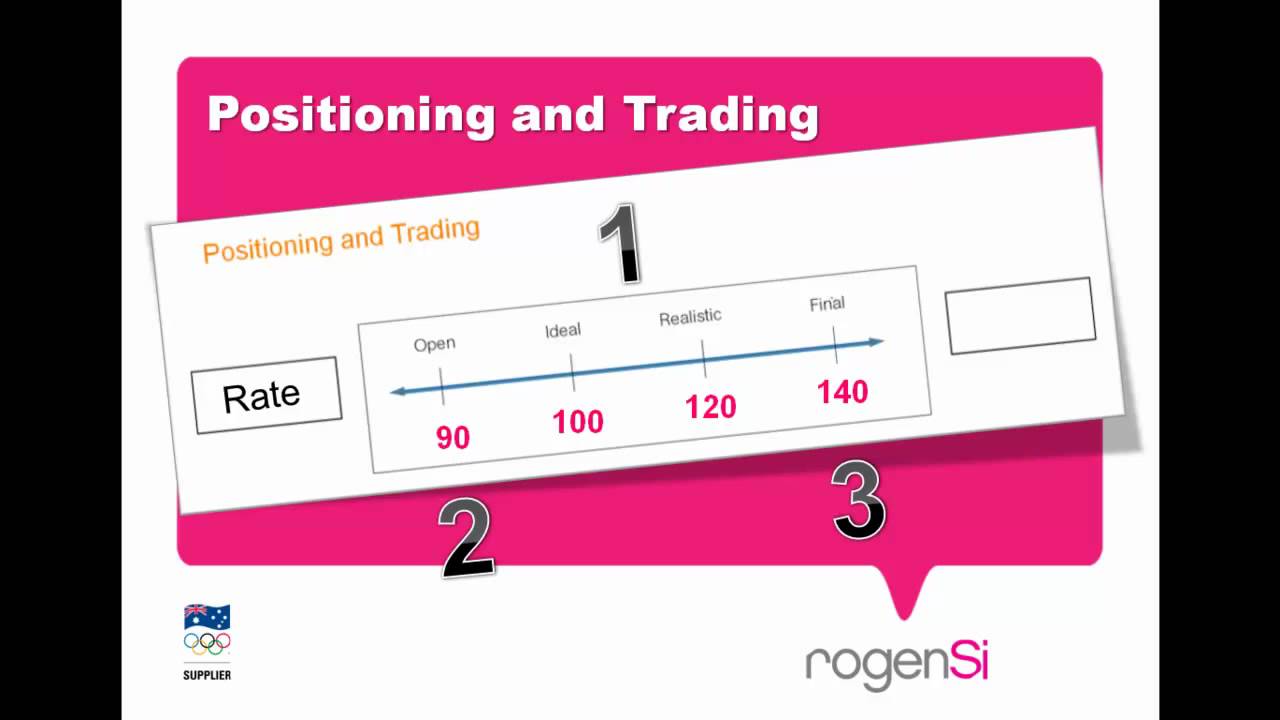 Positioning and Trading

Positioning and Trading

1

Rate

Open
Ideal
Realistic
Final

90
100
120
140

2

3

SUPPLIER

rogenSi